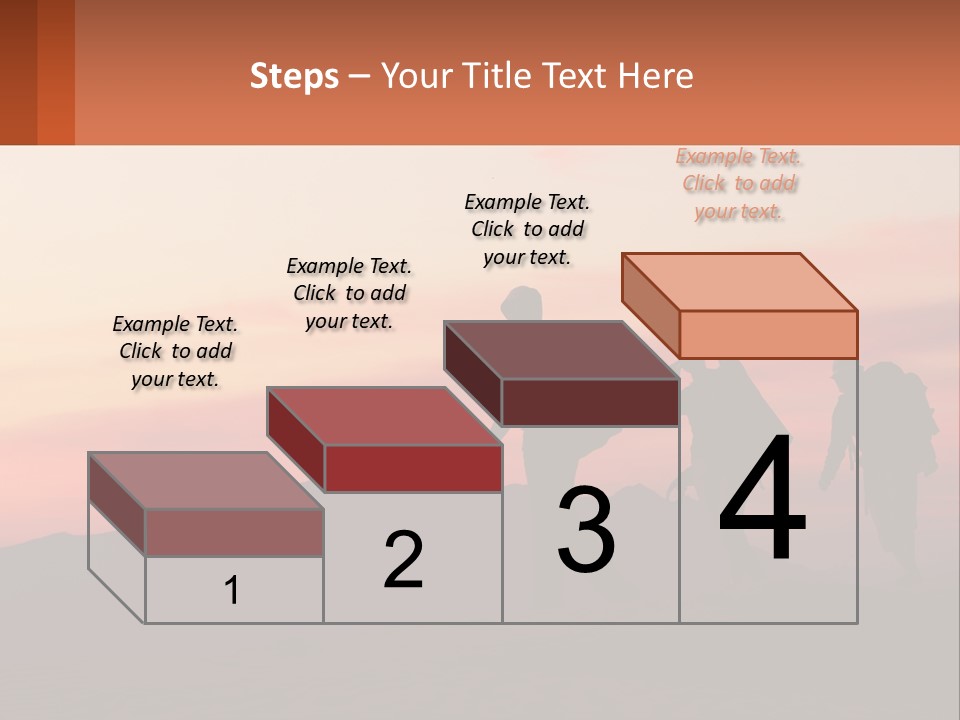 Steps – Your Title Text Here

Example Text. Click to add your text.

Example Text. Click to add your text.

Example Text. Click to add your text.

Example Text. Click to add your text.

1

2

3

4